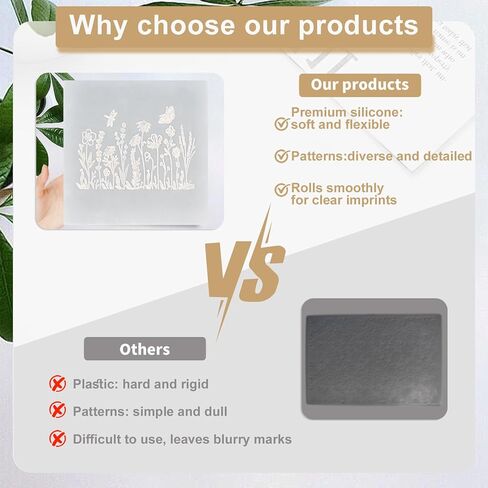 Why choose our products

Our products

Premium silicone: soft and flexible

Patterns:diverse and detailed

Rolls smoothly for clear imprints

VS

Others

Plastic: hard and rigid

Patterns: simple and dull

Difficult to use, leaves blurry marks